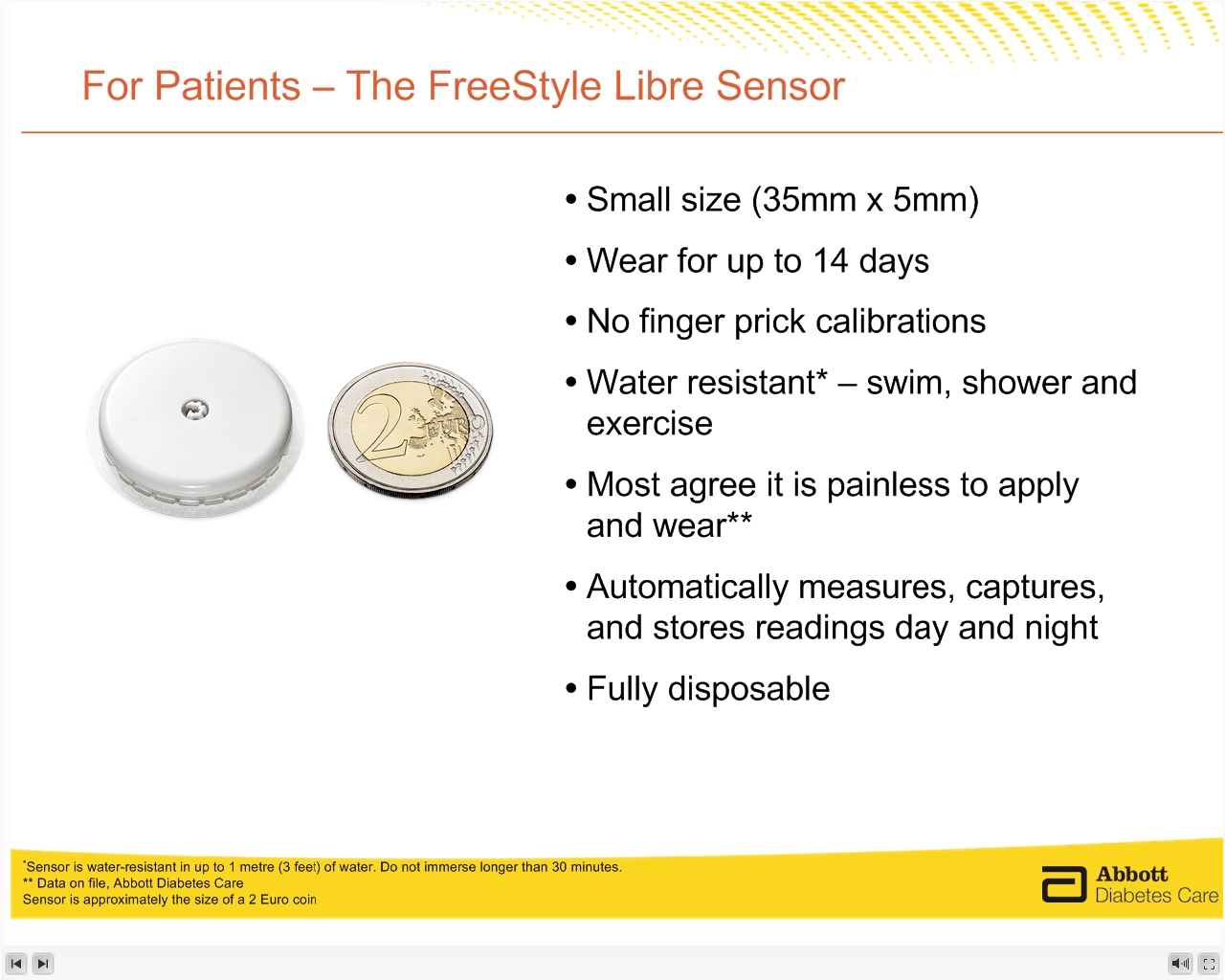 For Patients – The FreeStyle Libre Sensor

2 EURO

• Small size (35mm x 5mm)

• Wear for up to 14 days

• No finger prick calibrations

• Water resistant* – swim, shower and exercise

• Most agree it is painless to apply and wear**

• Automatically measures, captures, and stores readings day and night

• Fully disposable

*Sensor is water-resistant in up to 1 metre (3 feet) of water. Do not immerse longer than 30 minutes.
** Data on file, Abbott Diabetes Care
Sensor is approximately the size of a 2 Euro coin

Abbott
Diabetes Care